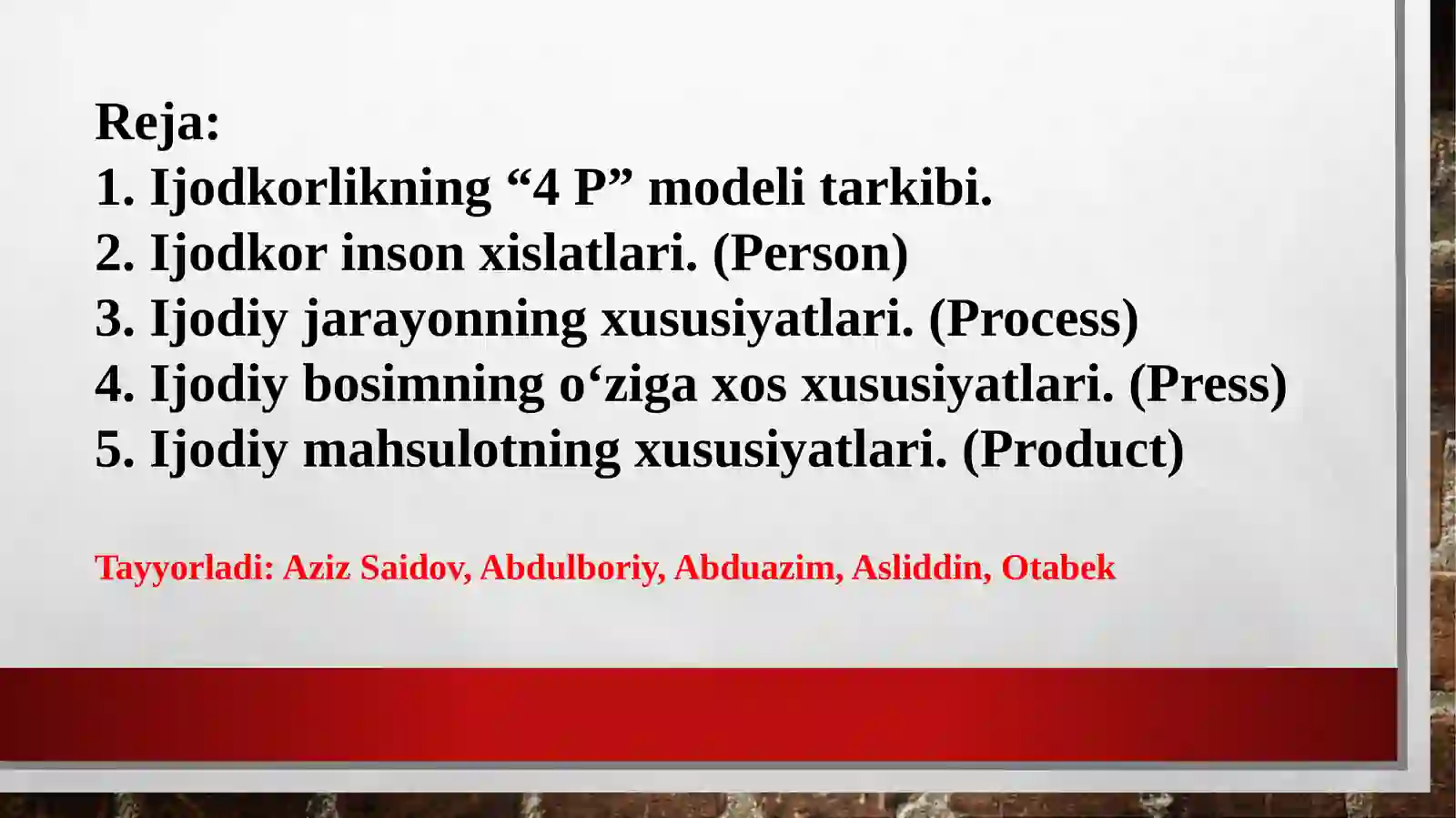 Reja:
1. Ijodkorlikning “4 P” modeli tarkibi.
2. Ijodkor inson xislatlari. (Person)
3. Ijodiy jarayonning xususiyatlari. (Process)
4. Ijodiy bosimning o‘ziga xos xususiyatlari. (Press)
5. Ijodiy mahsulotning xususiyatlari. (Product)

Tayyorladi: Aziz Saidov, Abdulboriy, Abduazim, Asliddin, Otabek